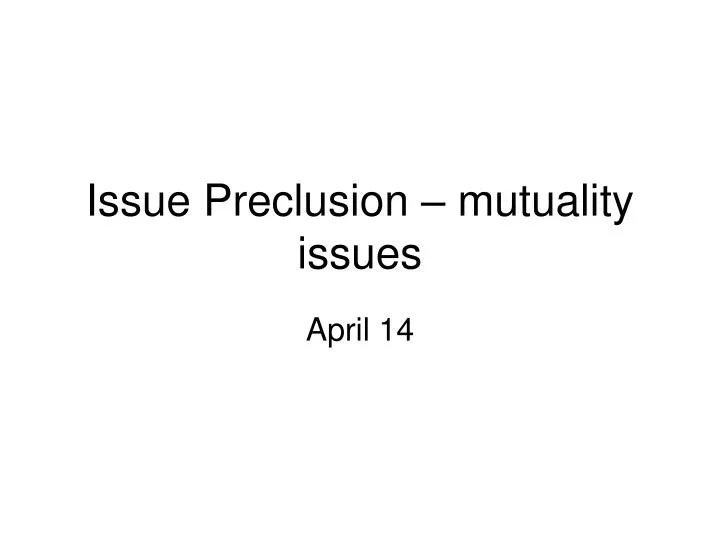 Issue Preclusion – mutuality issues

April 14